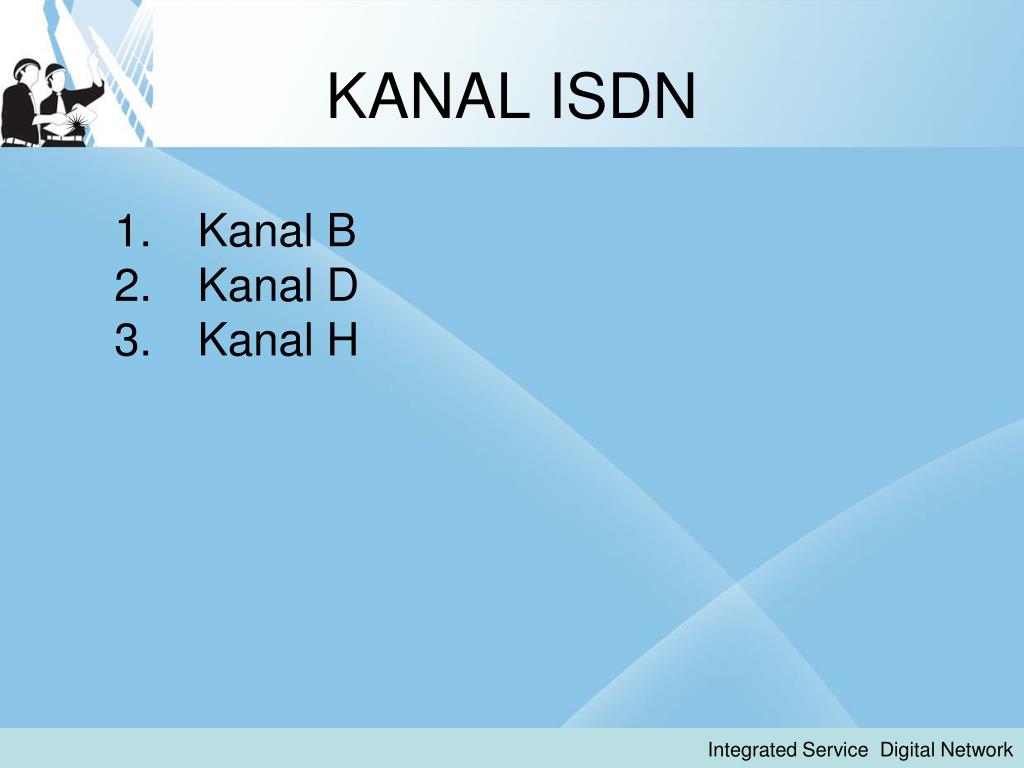 KANAL ISDN

1. Kanal B
2. Kanal D
3. Kanal H

Integrated Service Digital Network